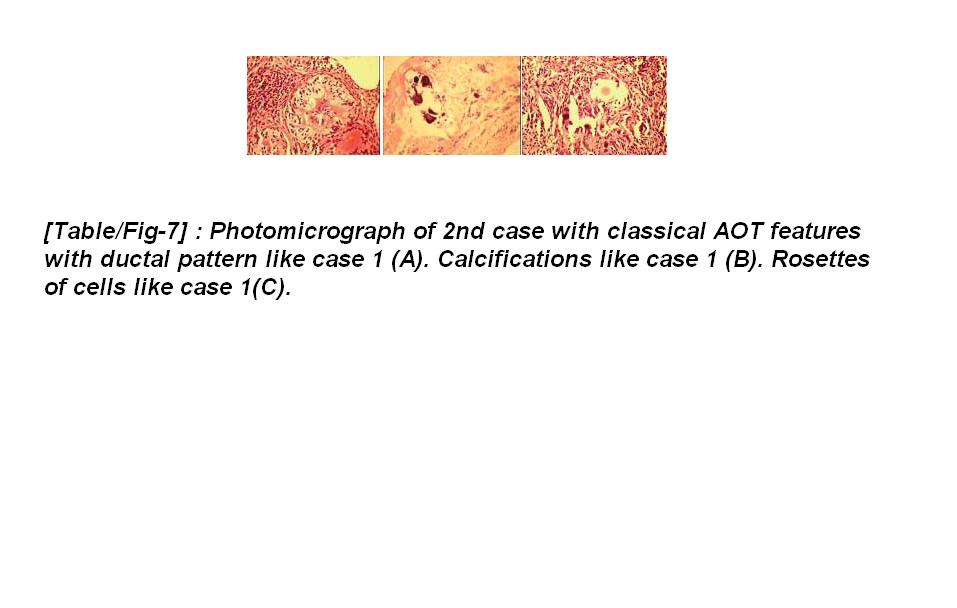 [Table/Fig-7] : Photomicrograph of 2nd case with classical AOT features with ductal pattern like case 1 (A). Calcifications like case 1 (B). Rosettes of cells like case 1(C).